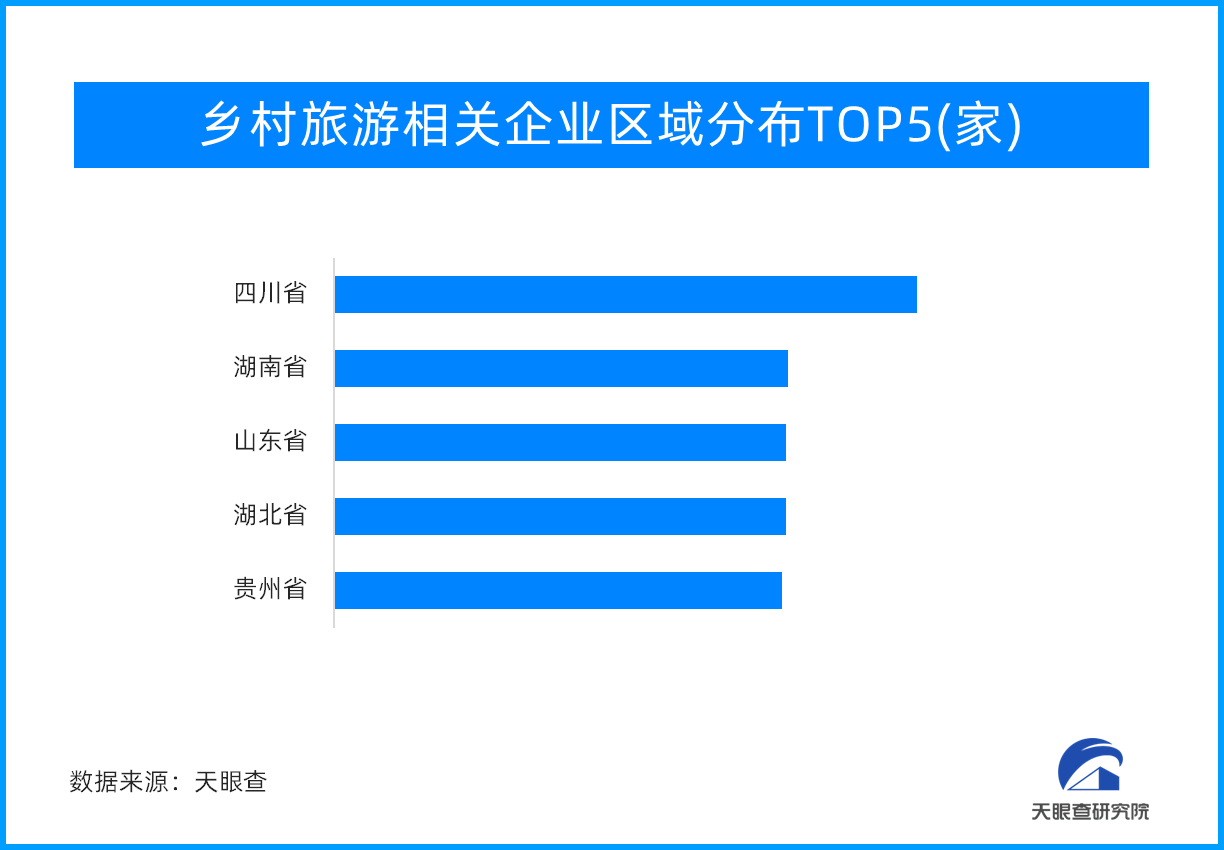 乡村旅游相关企业区域分布TOP5(家)

四川省
湖南省
山东省
湖北省
贵州省

数据来源：天眼查

天眼查研究院